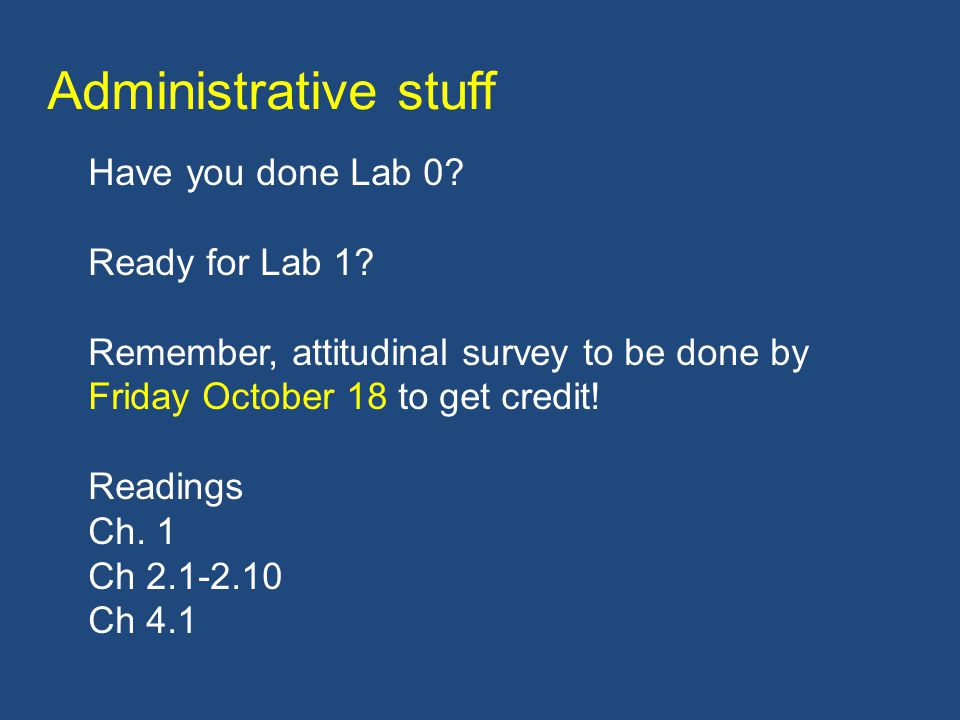 Administrative stuff

Have you done Lab 0?

Ready for Lab 1?

Remember, attitudinal survey to be done by Friday October 18 to get credit!

Readings
Ch. 1
Ch 2.1-2.10
Ch 4.1